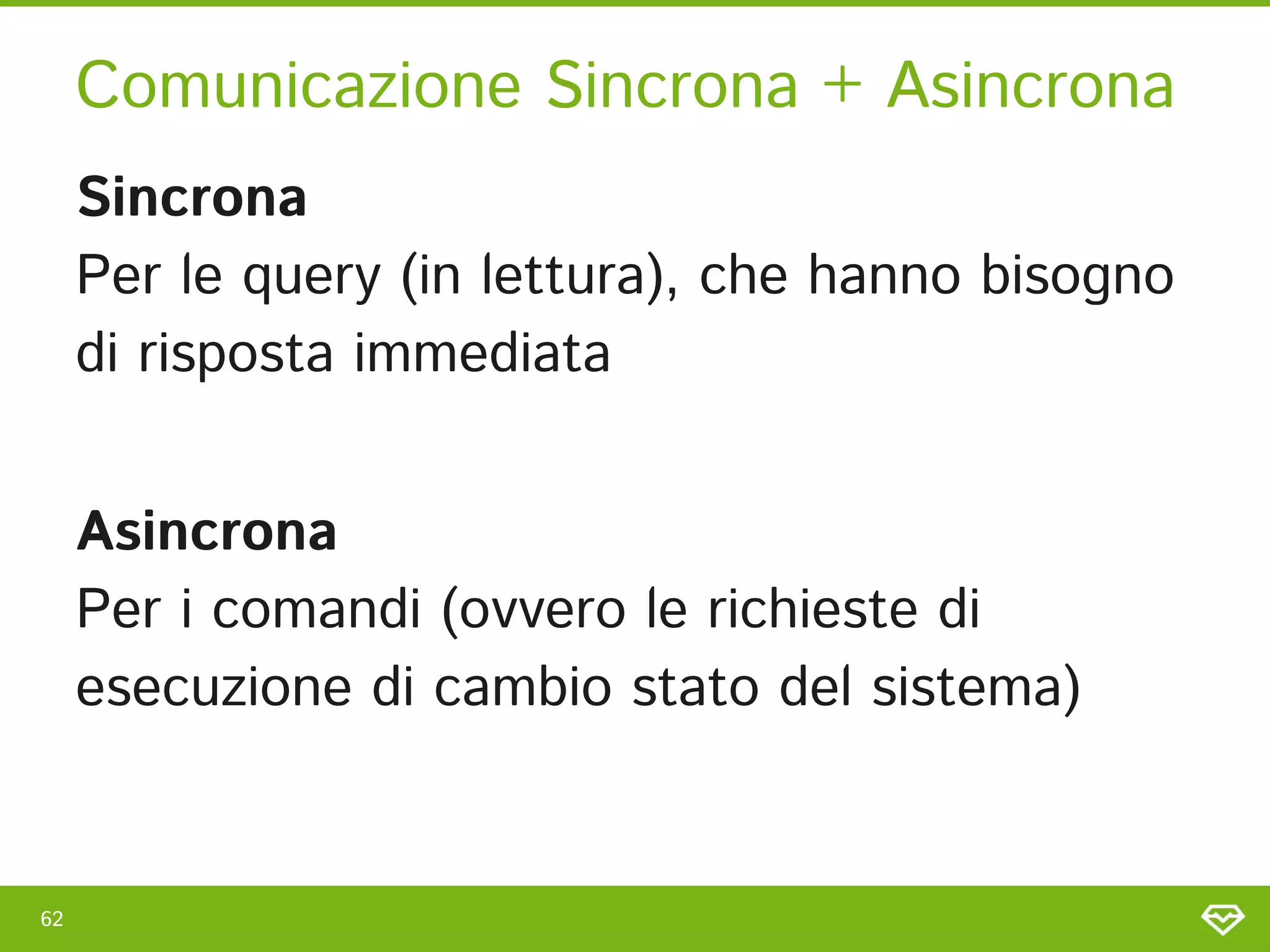 Comunicazione Sincrona + Asincrona

Sincrona
Per le query (in lettura), che hanno bisogno di risposta immediata

Asincrona
Per i comandi (ovvero le richieste di esecuzione di cambio stato del sistema)

62